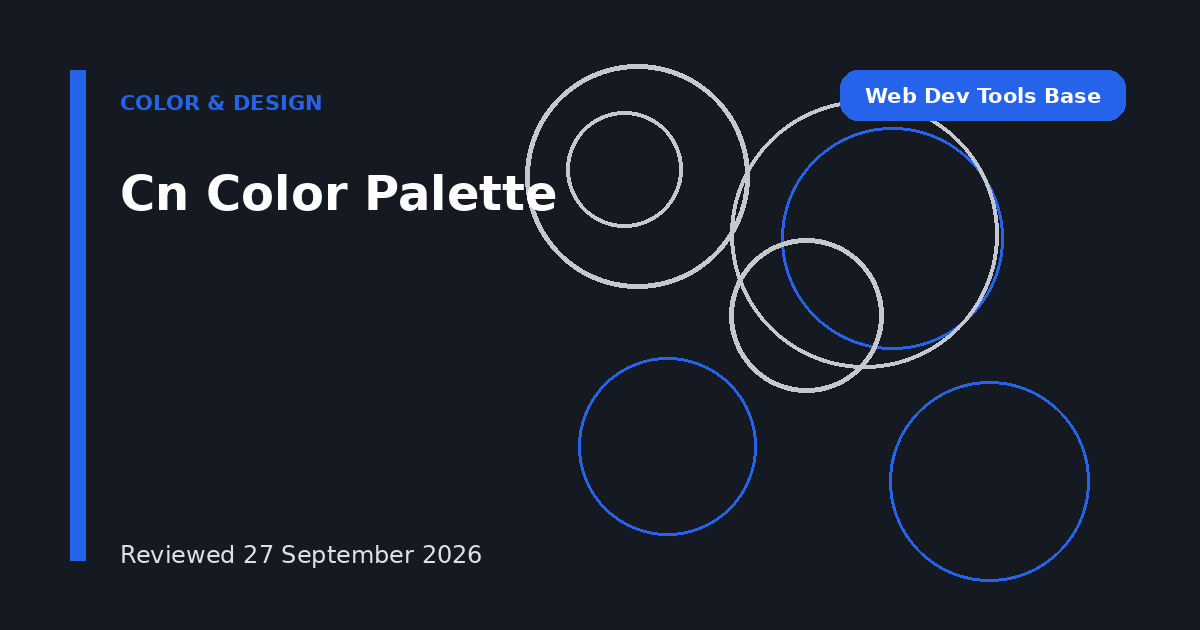 COLOR & DESIGN

Web Dev Tools Base

Cn Color Palette

Reviewed 27 September 2026